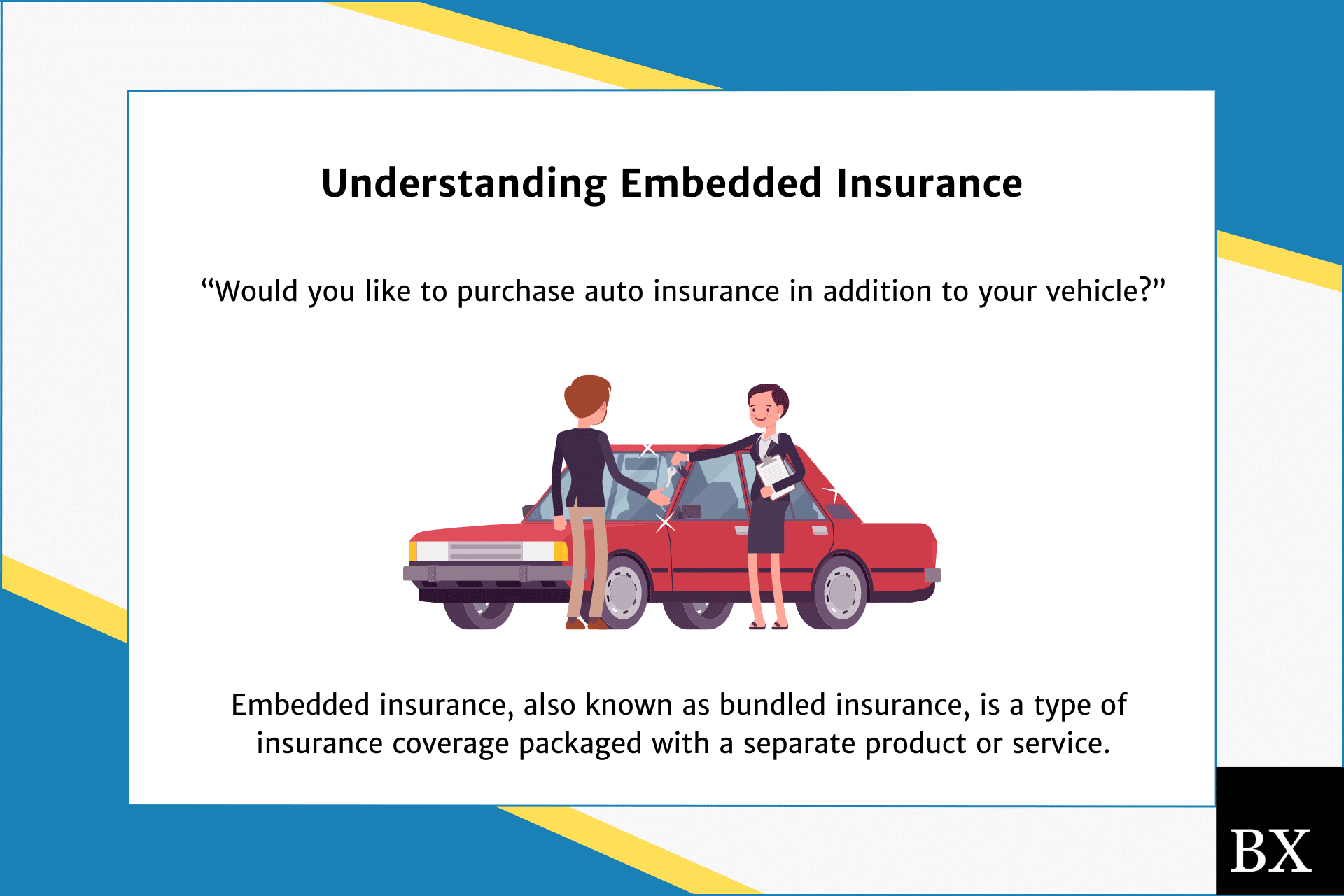 Understanding Embedded Insurance

“Would you like to purchase auto insurance in addition to your vehicle?”

Embedded insurance, also known as bundled insurance, is a type of insurance coverage packaged with a separate product or service.

BX